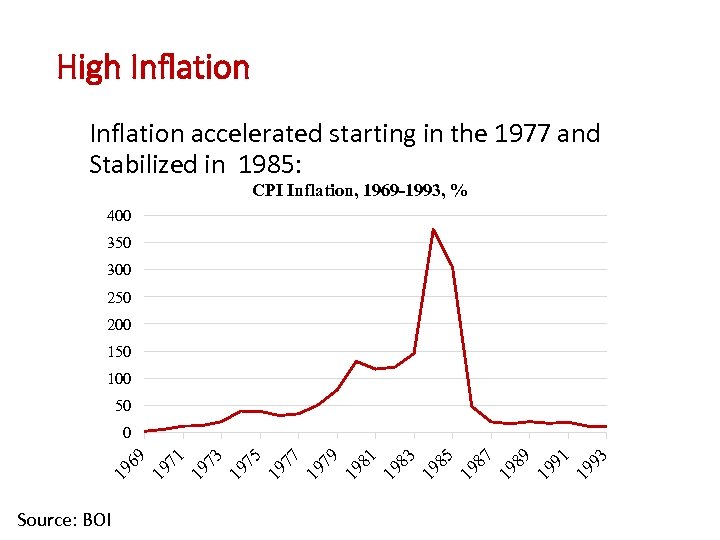 High Inflation

Inflation accelerated starting in the 1977 and Stabilized in 1985:

CPI Inflation, 1969-1993, %

400
350
300
250
200
150
100
50
0

1969 1971 1973 1975 1977 1979 1981 1983 1985 1987 1989 1991 1993

Source: BOI